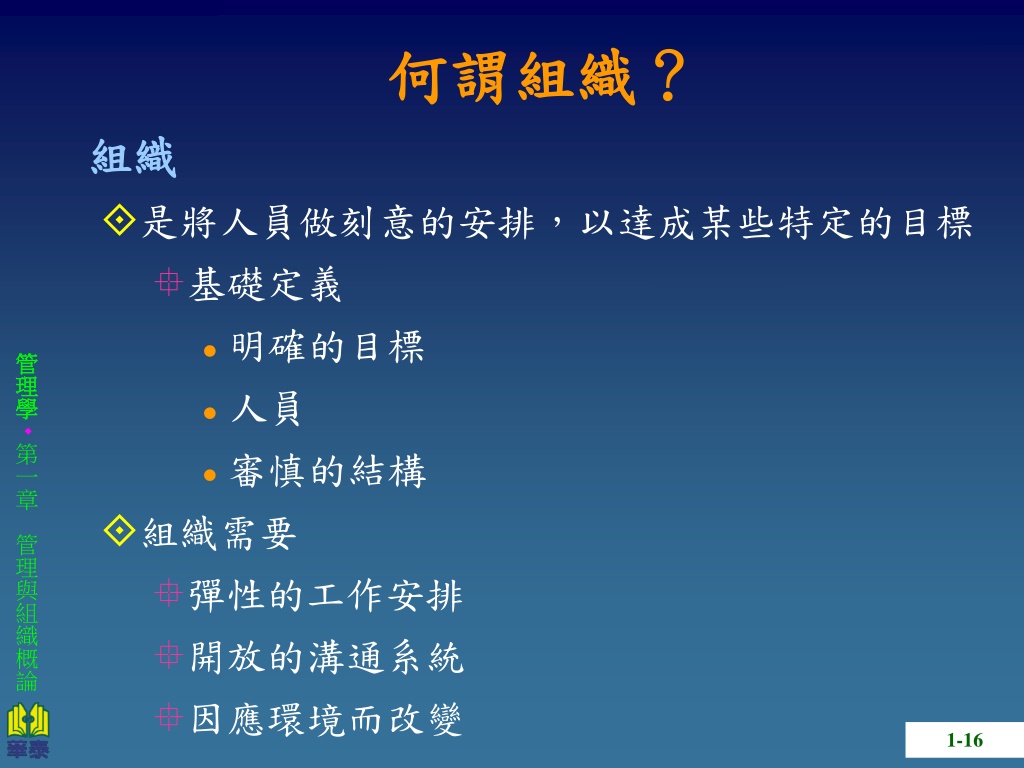 何謂組織？

組織

是將人員做刻意的安排，以達成某些特定的目標

基礎定義

明確的目標

人員

審慎的結構

組織需要

彈性的工作安排

開放的溝通系統

因應環境而改變

管理學•第一章 管理與組織概論

華泰

1-16